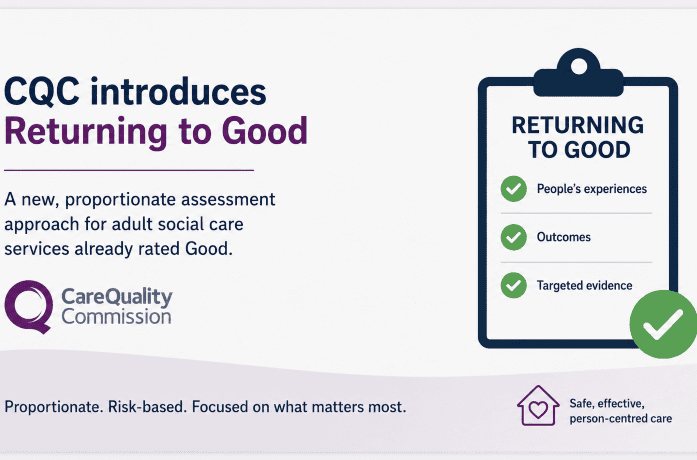 CQC introduces
Returning to Good

A new, proportionate assessment approach for adult social care services already rated Good.

CareQuality
Commission

RETURNING TO GOOD

People's experiences

Outcomes

Targeted evidence

Proportionate. Risk-based. Focused on what matters most.

Safe, effective, person-centred care